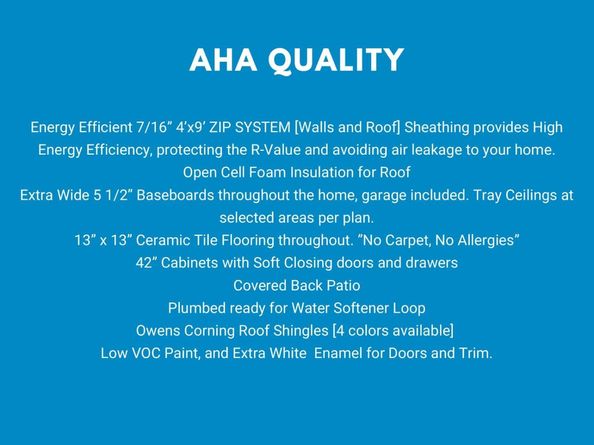 AHA QUALITY

Energy Efficient 7/16” 4’x9’ ZIP SYSTEM [Walls and Roof] Sheathing provides High Energy Efficiency, protecting the R-Value and avoiding air leakage to your home.
Open Cell Foam Insulation for Roof
Extra Wide 5 1/2” Baseboards throughout the home, garage included. Tray Ceilings at selected areas per plan.
13” x 13” Ceramic Tile Flooring throughout. ”No Carpet, No Allergies”
42” Cabinets with Soft Closing doors and drawers
Covered Back Patio
Plumbed ready for Water Softener Loop
Owens Corning Roof Shingles [4 colors available]
Low VOC Paint, and Extra White Enamel for Doors and Trim.